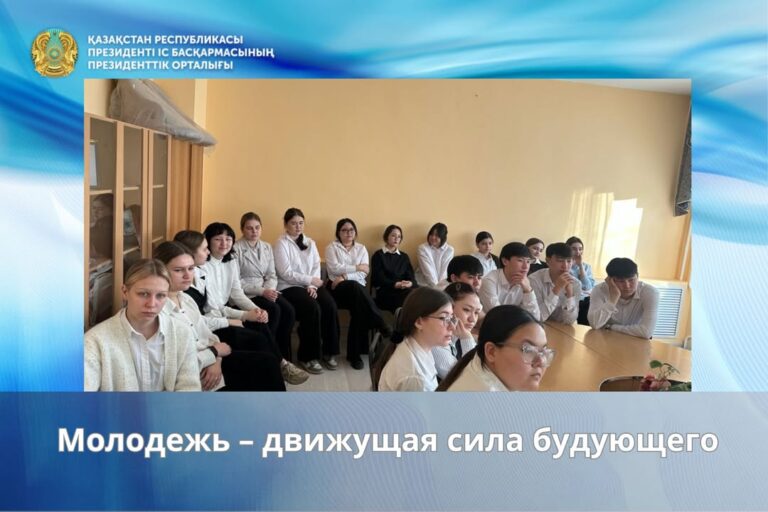 ҚАЗАҚСТАН РЕСПУБЛИКАСЫ
ПРЕЗИДЕНТІ ІС БАСҚАРМАСЫНЫҢ
ПРЕЗИДЕНТТІК ОРТАЛЫҒЫ

Молодежь – движущая сила будующего